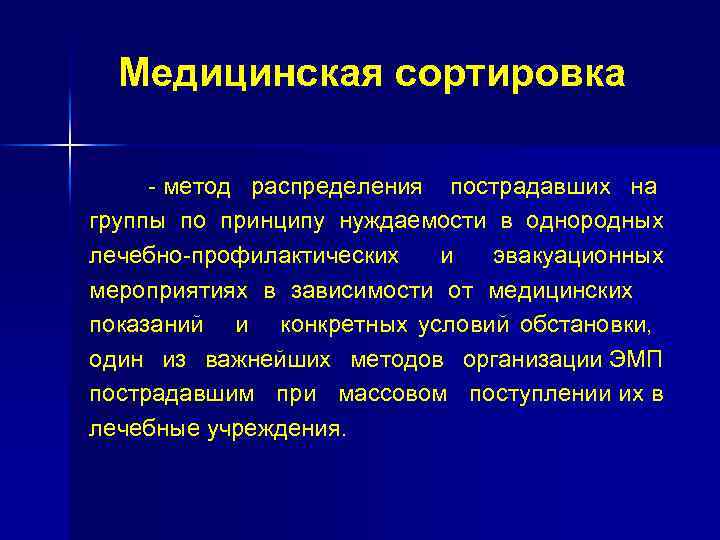 Медицинская сортировка

- метод распределения пострадавших на группы по принципу нуждаемости в однородных лечебно-профилактических и эвакуационных мероприятиях в зависимости от медицинских показаний и конкретных условий обстановки, один из важнейших методов организации ЭМП пострадавшим при массовом поступлении их в лечебные учреждения.